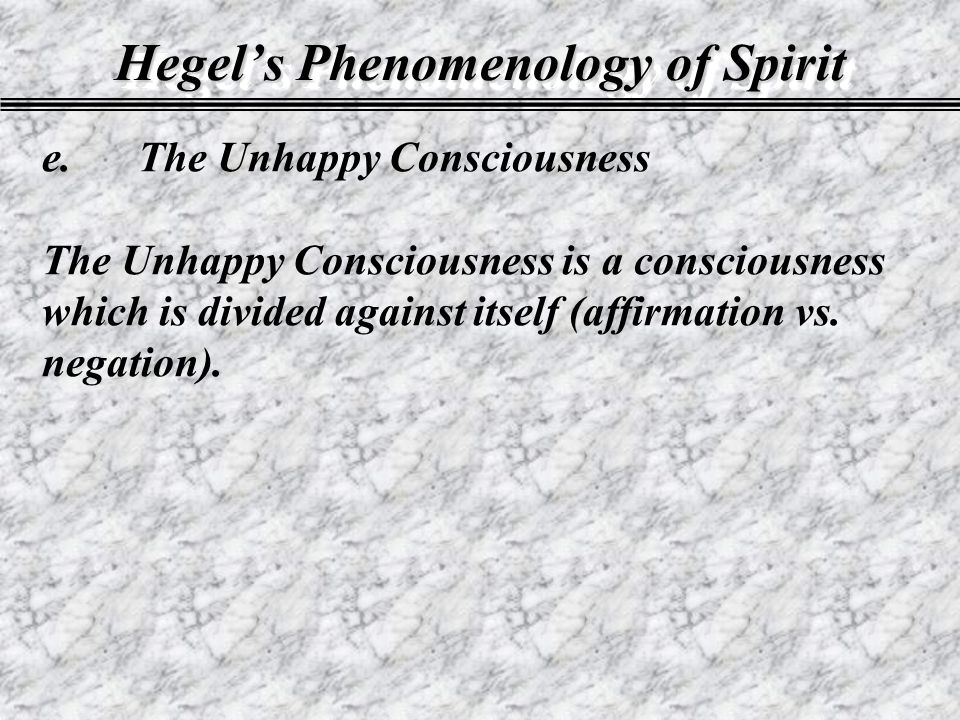 Hegel’s Phenomenology of Spirit

e. The Unhappy Consciousness

The Unhappy Consciousness is a consciousness which is divided against itself (affirmation vs. negation).